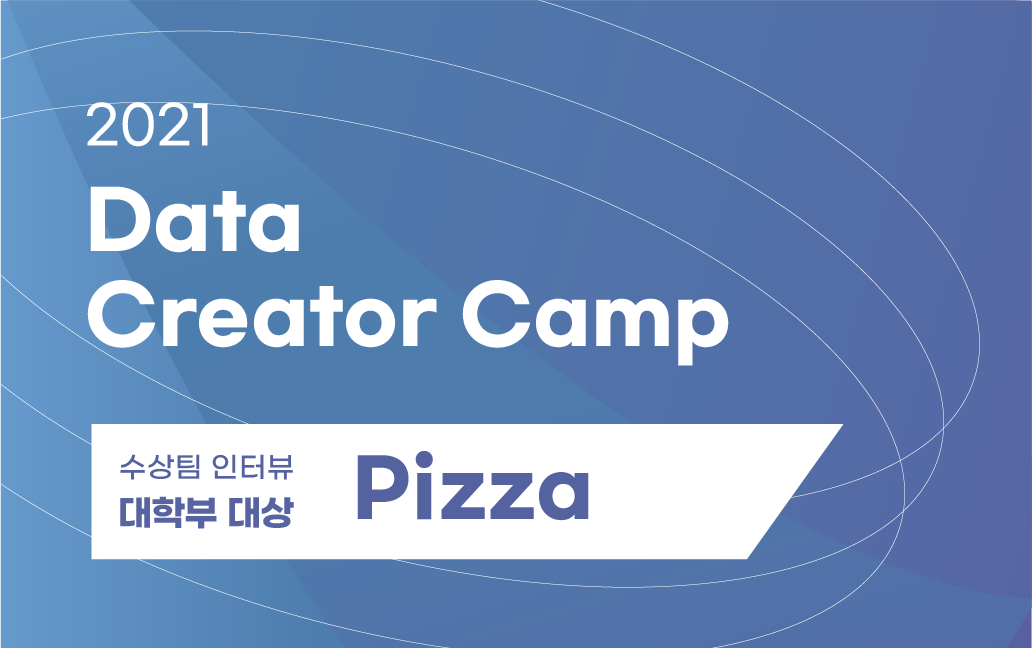 2021
Data
Creator Camp

수상팀 인터뷰
대학부 대상

Pizza